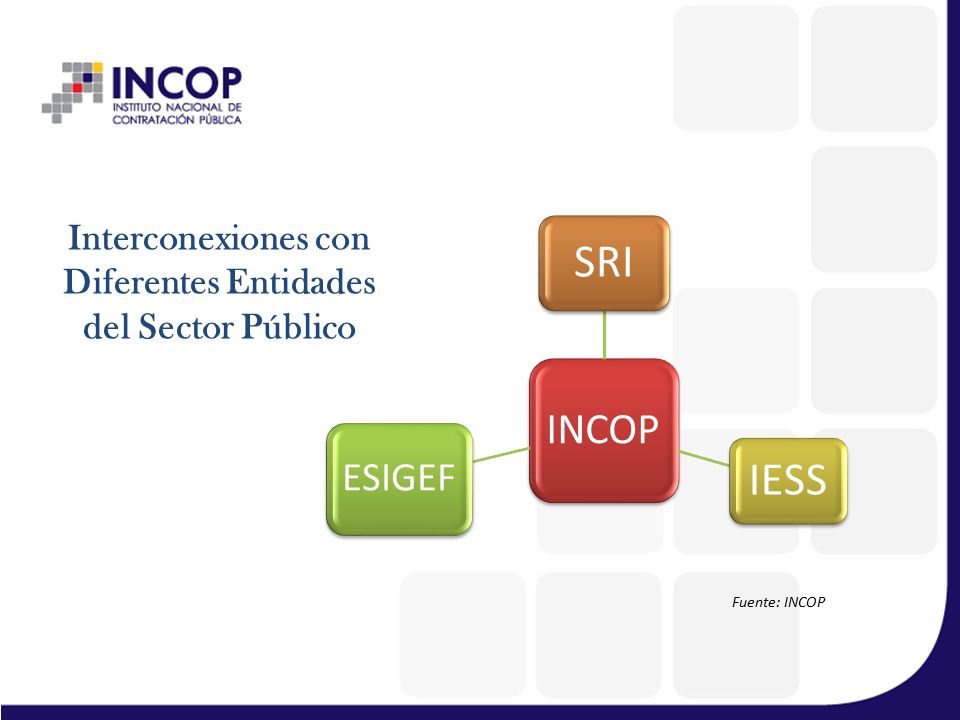 INCOP
INSTITUTO NACIONAL DE CONTRATACIÓN PÚBLICA

Interconexiones con Diferentes Entidades del Sector Público

SRI

INCOP

ESIGEF

IESS

Fuente: INCOP